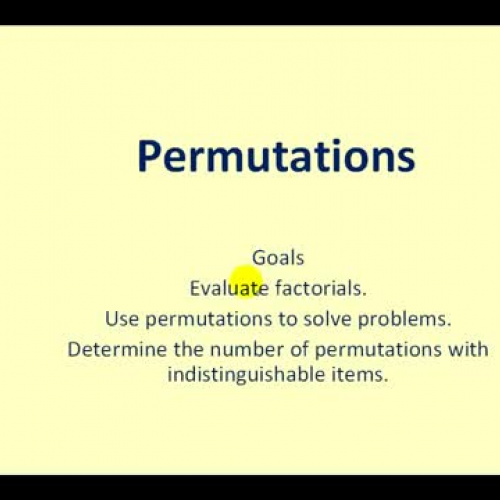 Permutations

Goals
Evaluate factorials.
Use permutations to solve problems.
Determine the number of permutations with indistinguishable items.